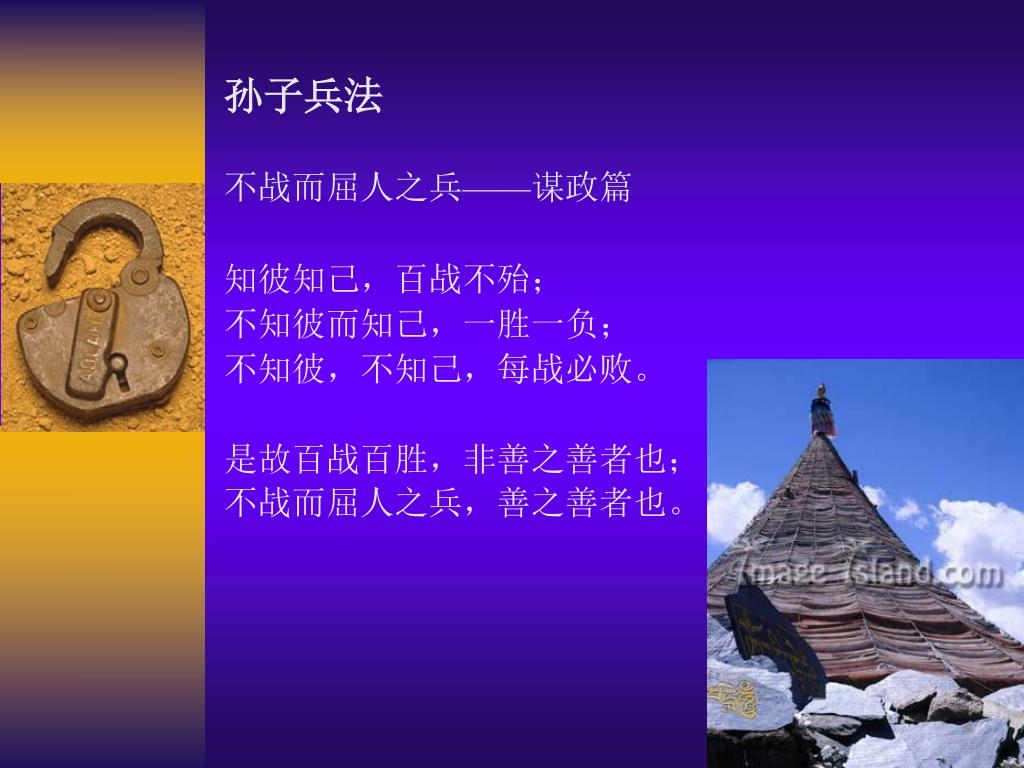 孙子兵法

不战而屈人之兵——谋政篇

知彼知己，百战不殆；
不知彼而知己，一胜一负；
不知彼，不知己，每战必败。

是故百战百胜，非善之善者也；
不战而屈人之兵，善之善者也。

Image Island.com